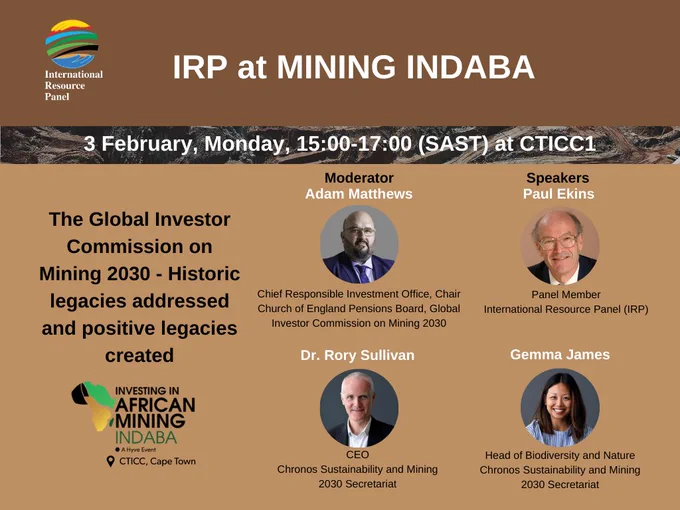 International Resource Panel

IRP at MINING INDABA

3 February, Monday, 15:00-17:00 (SAST) at CTICC1

The Global Investor Commission on Mining 2030 - Historic legacies addressed and positive legacies created

INVESTING IN AFRICAN MINING INDABA
A Hyve Event
CTICC, Cape Town

Moderator
Adam Matthews

Chief Responsible Investment Office, Chair Church of England Pensions Board, Global Investor Commission on Mining 2030

Speakers
Paul Ekins

Panel Member
International Resource Panel (IRP)

Dr. Rory Sullivan

CEO
Chronos Sustainability and Mining 2030 Secretariat

Gemma James

Head of Biodiversity and Nature
Chronos Sustainability and Mining 2030 Secretariat